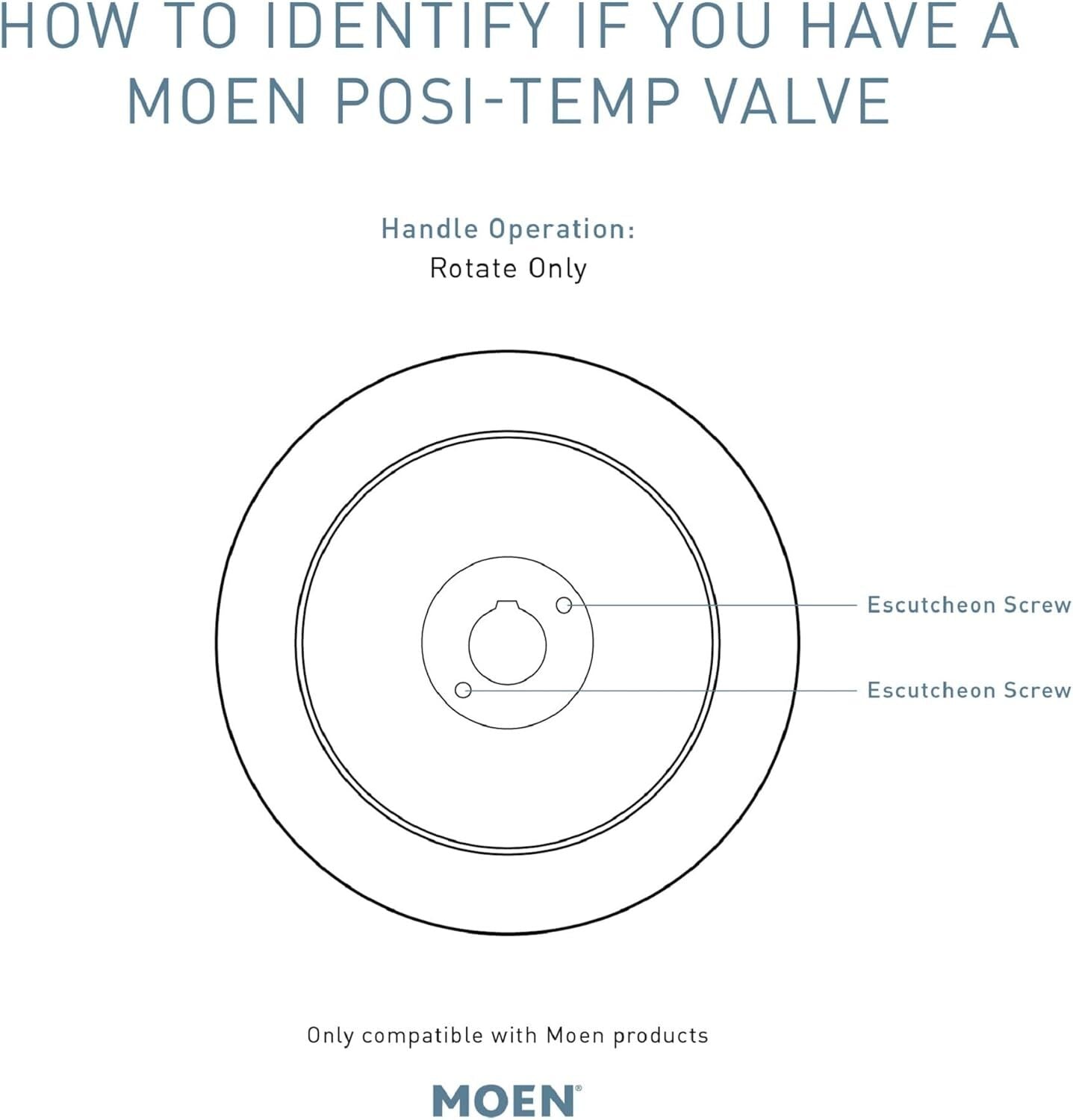 HOW TO IDENTIFY IF YOU HAVE A MOEN POSI-TEMP VALVE

Handle Operation:
Rotate Only

Escutcheon Screw

Escutcheon Screw

Only compatible with Moen products

MOEN®